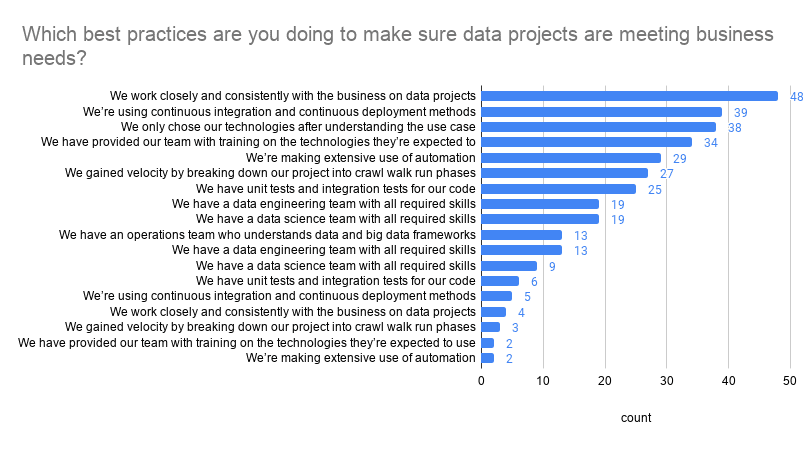 Which best practices are you doing to make sure data projects are meeting business needs?

We work closely and consistently with the business on data projects 48
We're using continuous integration and continuous deployment methods 39
We only chose our technologies after understanding the use case 38
We have provided our team with training on the technologies they're expected to 34
We're making extensive use of automation 29
We gained velocity by breaking down our project into crawl walk run phases 27
We have unit tests and integration tests for our code 25
We have a data engineering team with all required skills 19
We have a data science team with all required skills 19
We have an operations team who understands data and big data frameworks 13
We have a data engineering team with all required skills 13
We have a data science team with all required skills 9
We have unit tests and integration tests for our code 6
We're using continuous integration and continuous deployment methods 5
We work closely and consistently with the business on data projects 4
We gained velocity by breaking down our project into crawl walk run phases 3
We have provided our team with training on the technologies they're expected to use 2
We're making extensive use of automation 2

0 10 20 30 40 50

count